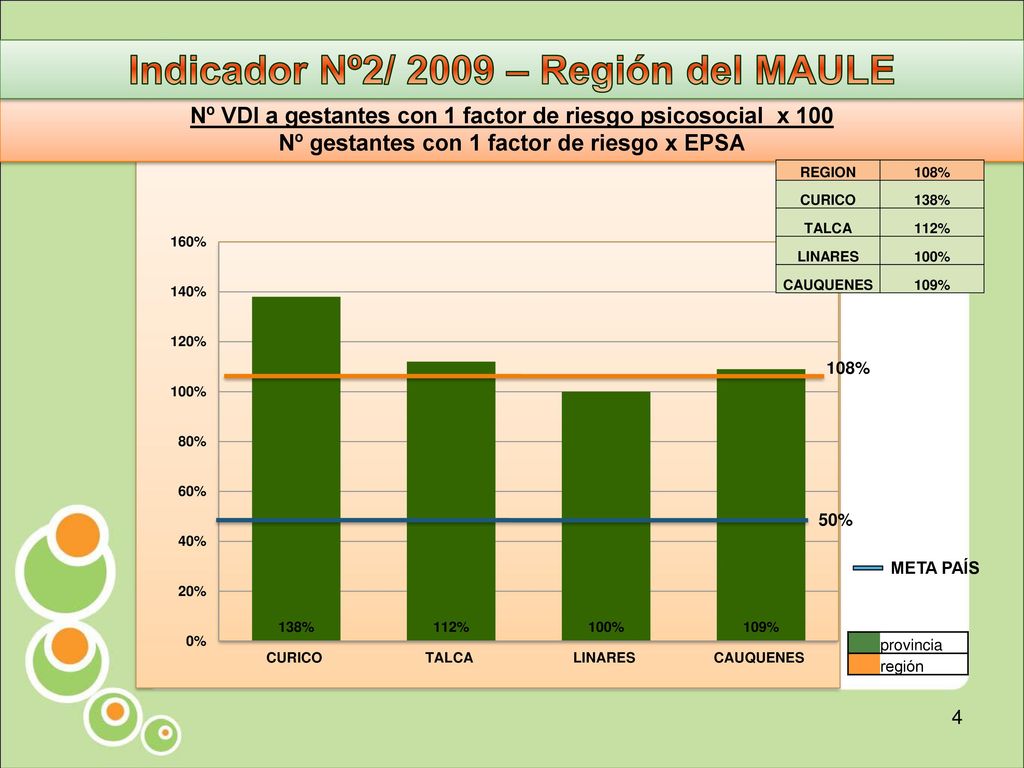 Indicador Nº2/ 2009 – Región del MAULE

Nº VDI a gestantes con 1 factor de riesgo psicosocial x 100
Nº gestantes con 1 factor de riesgo x EPSA

| REGION | 108% |
|---|---|
| CURICO | 138% |
| TALCA | 112% |
| LINARES | 100% |
| CAUQUENES | 109% |

160%
140%
120%
100%
80%
60%
40%
20%
0%

108%
50%
META PAÍS

138%
112%
100%
109%

CURICO
TALCA
LINARES
CAUQUENES

provincia
región

4